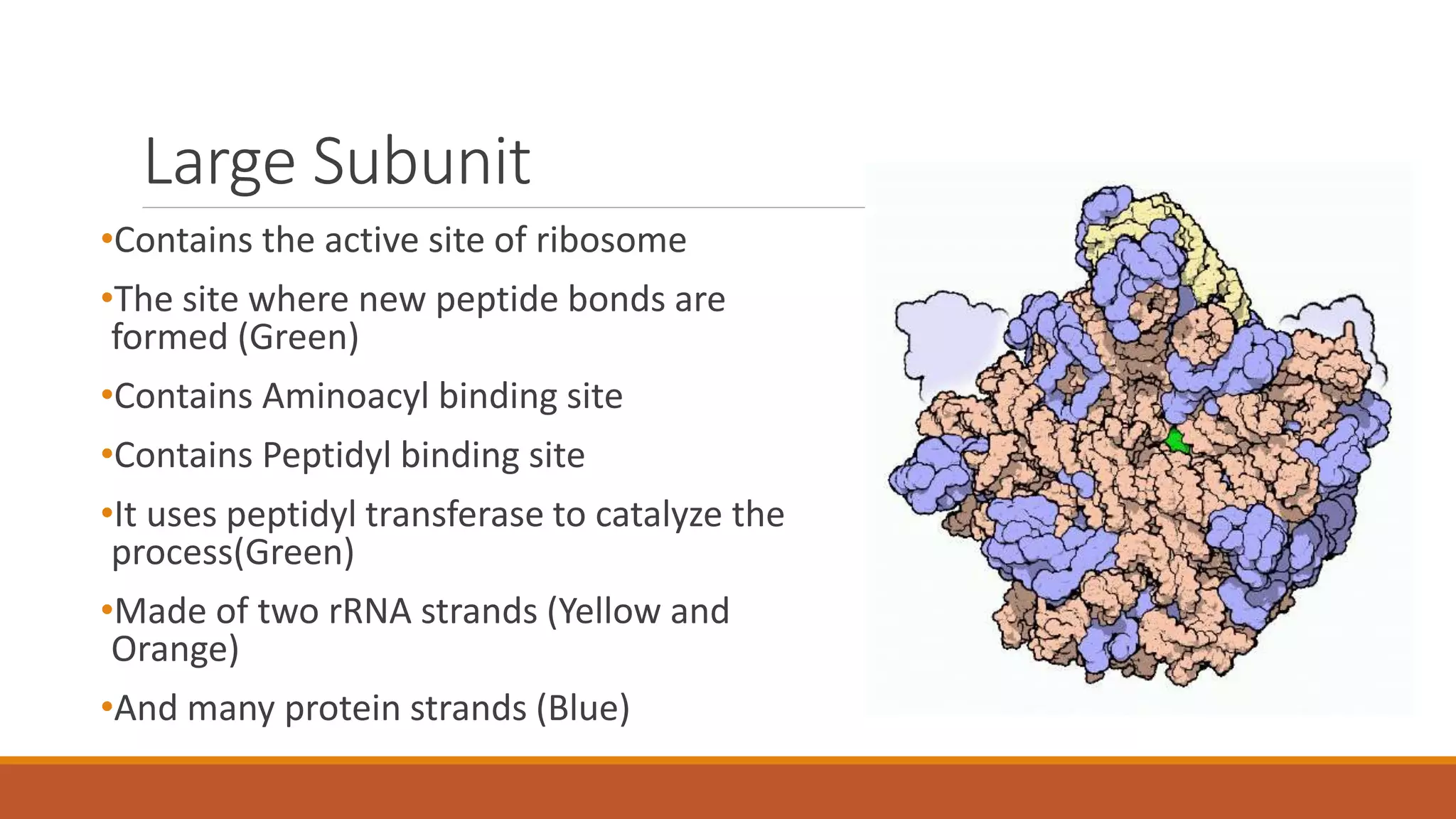 Large Subunit

•Contains the active site of ribosome

•The site where new peptide bonds are formed (Green)

•Contains Aminoacyl binding site

•Contains Peptidyl binding site

•It uses peptidyl transferase to catalyze the process(Green)

•Made of two rRNA strands (Yellow and Orange)

•And many protein strands (Blue)